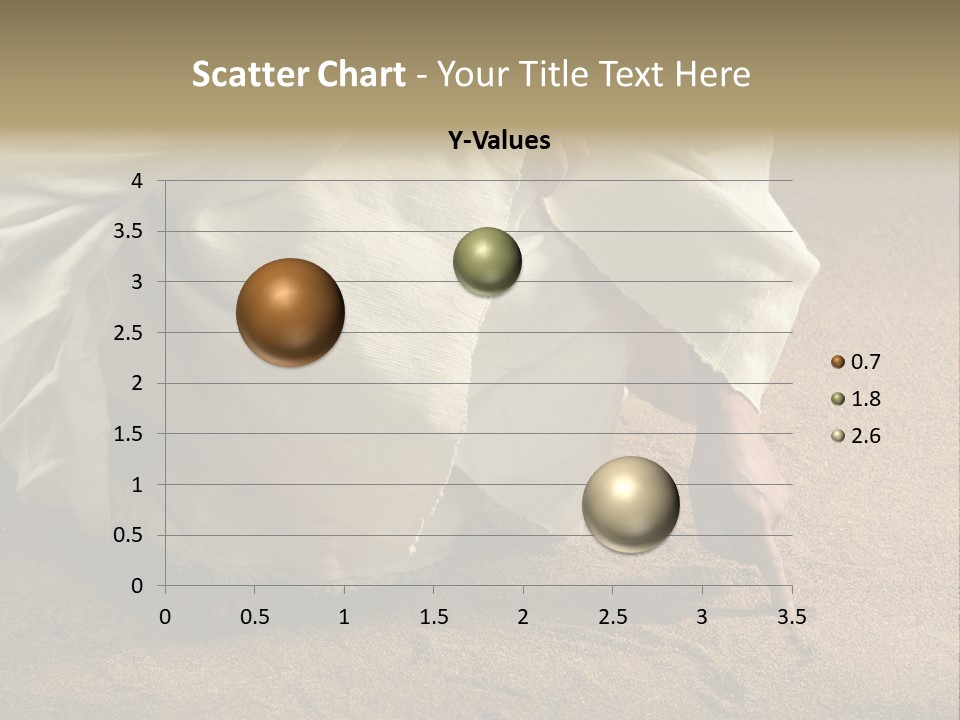 Scatter Chart - Your Title Text Here

Y-Values

4
3.5
3
2.5
2
1.5
1
0.5
0

0 0.5 1 1.5 2 2.5 3 3.5

0.7
1.8
2.6